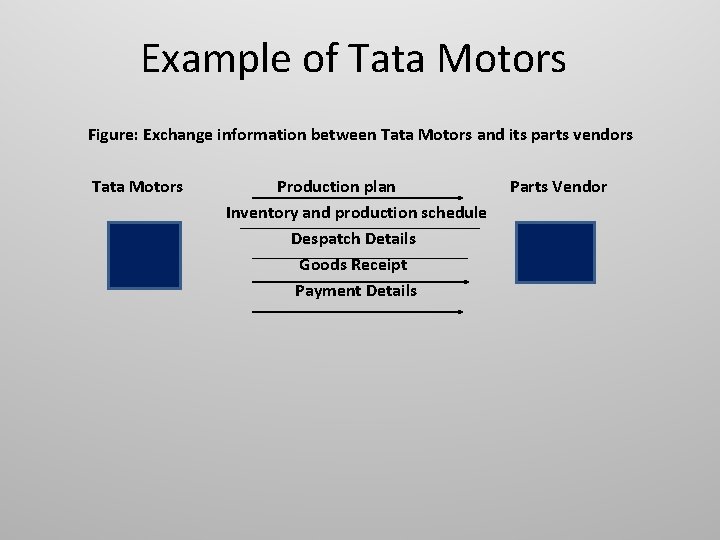 Example of Tata Motors

Figure: Exchange information between Tata Motors and its parts vendors

Tata Motors

Production plan

Inventory and production schedule

Despatch Details

Goods Receipt

Payment Details

Parts Vendor